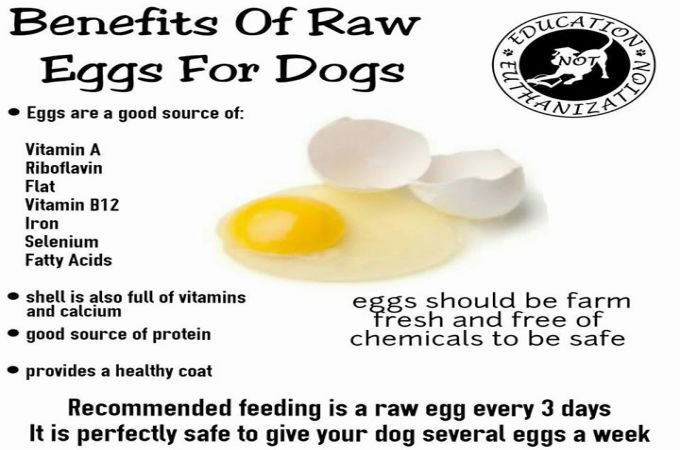 Benefits Of Raw Eggs For Dogs

EDUCATION NOT EUTHANIZATION

• Eggs are a good source of:

Vitamin A
Riboflavin
Flat
Vitamin B12
Iron
Selenium
Fatty Acids

• shell is also full of vitamins and calcium
• good source of protein
• provides a healthy coat

eggs should be farm fresh and free of chemicals to be safe

Recommended feeding is a raw egg every 3 days
It is perfectly safe to give your dog several eggs a week